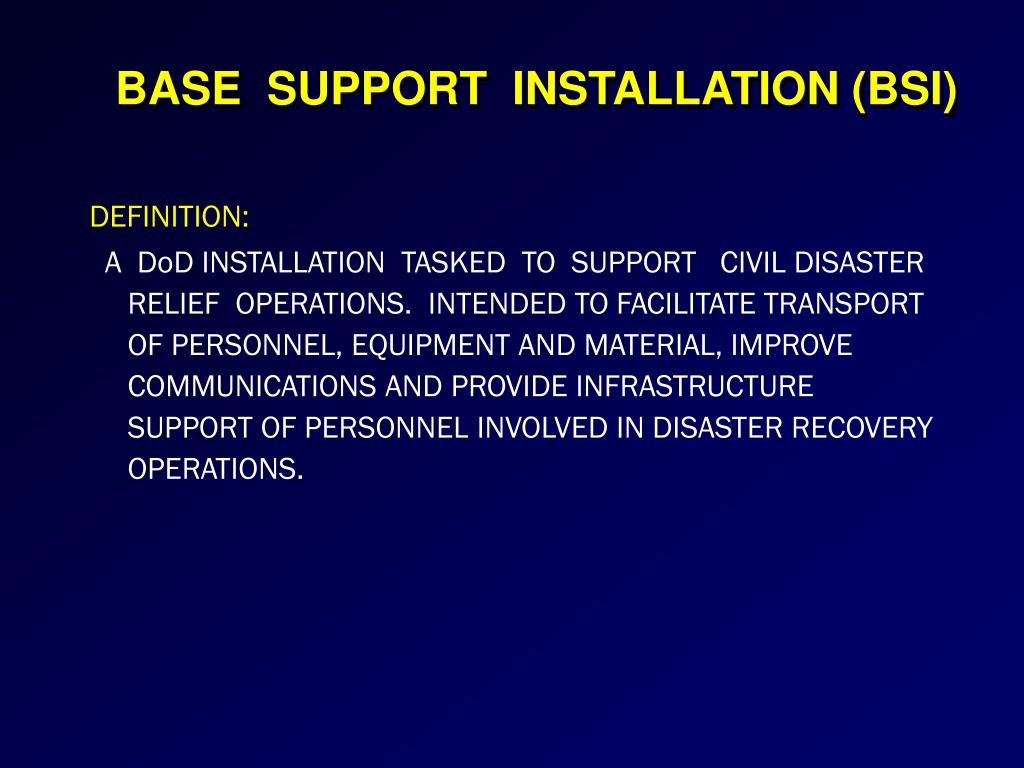 BASE SUPPORT INSTALLATION (BSI)

DEFINITION:

A DoD INSTALLATION TASKED TO SUPPORT CIVIL DISASTER RELIEF OPERATIONS. INTENDED TO FACILITATE TRANSPORT OF PERSONNEL, EQUIPMENT AND MATERIAL, IMPROVE COMMUNICATIONS AND PROVIDE INFRASTRUCTURE SUPPORT OF PERSONNEL INVOLVED IN DISASTER RECOVERY OPERATIONS.